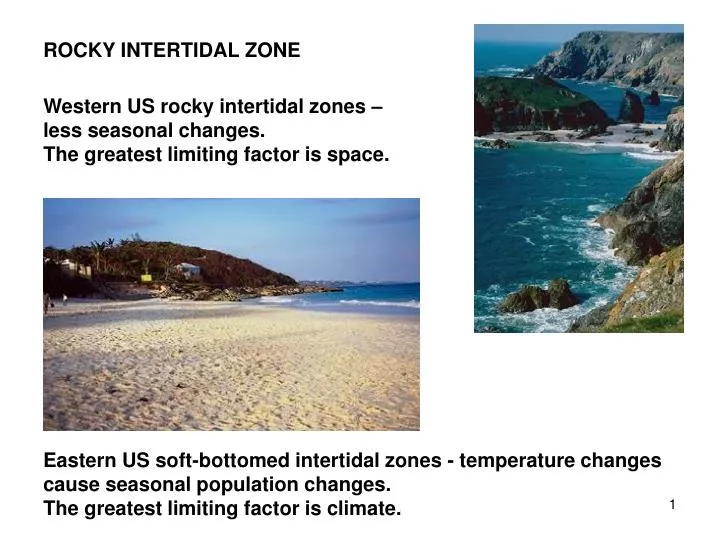 ROCKY INTERTIDAL ZONE

Western US rocky intertidal zones – less seasonal changes.
The greatest limiting factor is space.

Eastern US soft-bottomed intertidal zones - temperature changes cause seasonal population changes.
The greatest limiting factor is climate.

1